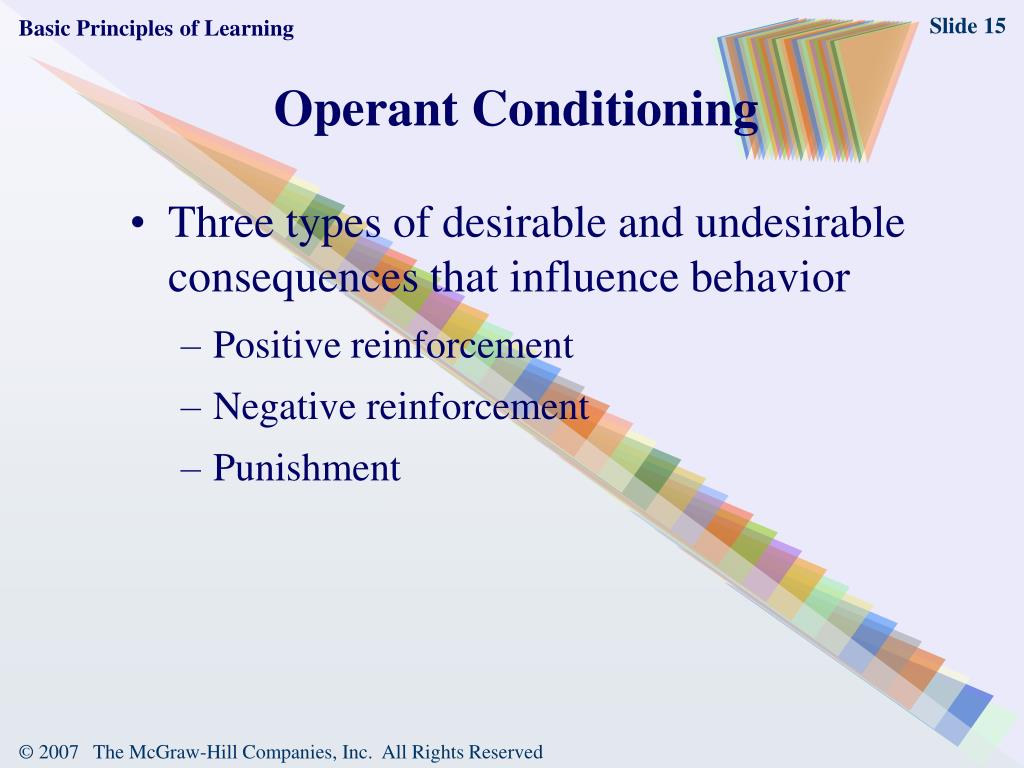 Basic Principles of Learning

Slide 15

Operant Conditioning

• Three types of desirable and undesirable consequences that influence behavior

– Positive reinforcement

– Negative reinforcement

– Punishment

© 2007 The McGraw-Hill Companies, Inc. All Rights Reserved